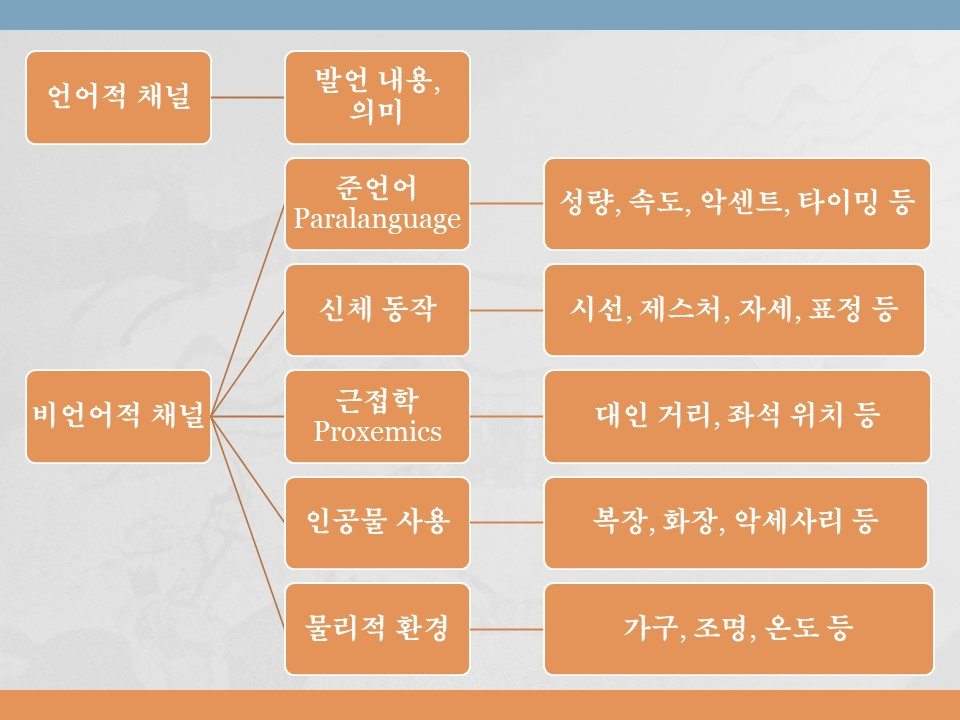 언어적 채널

발언 내용, 의미

비언어적 채널

준언어 Paralanguage

성량, 속도, 악센트, 타이밍 등

신체 동작

시선, 제스처, 자세, 표정 등

근접학 Proxemics

대인 거리, 좌석 위치 등

인공물 사용

복장, 화장, 악세사리 등

물리적 환경

가구, 조명, 온도 등